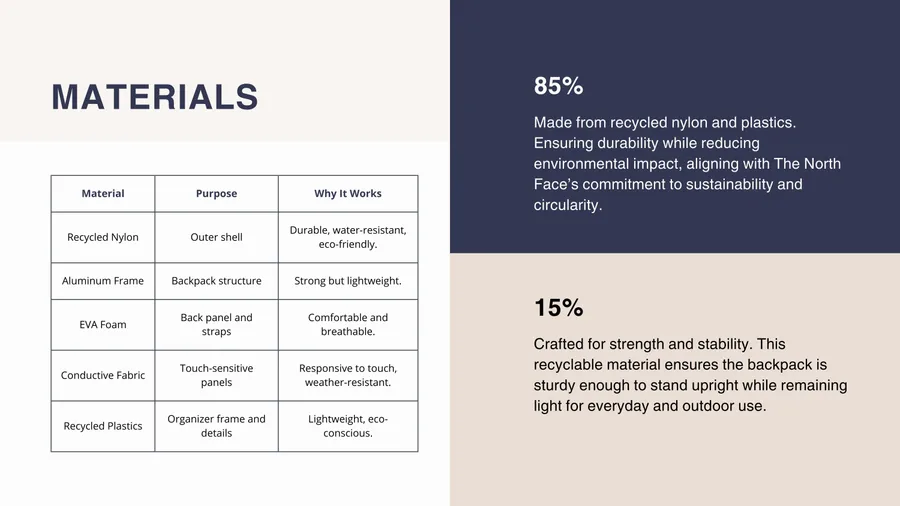 MATERIALS

| Material | Purpose | Why It Works |
|---|---|---|
| Recycled Nylon | Outer shell | Durable, water-resistant, eco-friendly. |
| Aluminum Frame | Backpack structure | Strong but lightweight. |
| EVA Foam | Back panel and straps | Comfortable and breathable. |
| Conductive Fabric | Touch-sensitive panels | Responsive to touch, weather-resistant. |
| Recycled Plastics | Organizer frame and details | Lightweight, eco-conscious. |

85%

Made from recycled nylon and plastics. Ensuring durability while reducing environmental impact, aligning with The North Face's commitment to sustainability and circularity.

15%

Crafted for strength and stability. This recyclable material ensures the backpack is sturdy enough to stand upright while remaining light for everyday and outdoor use.